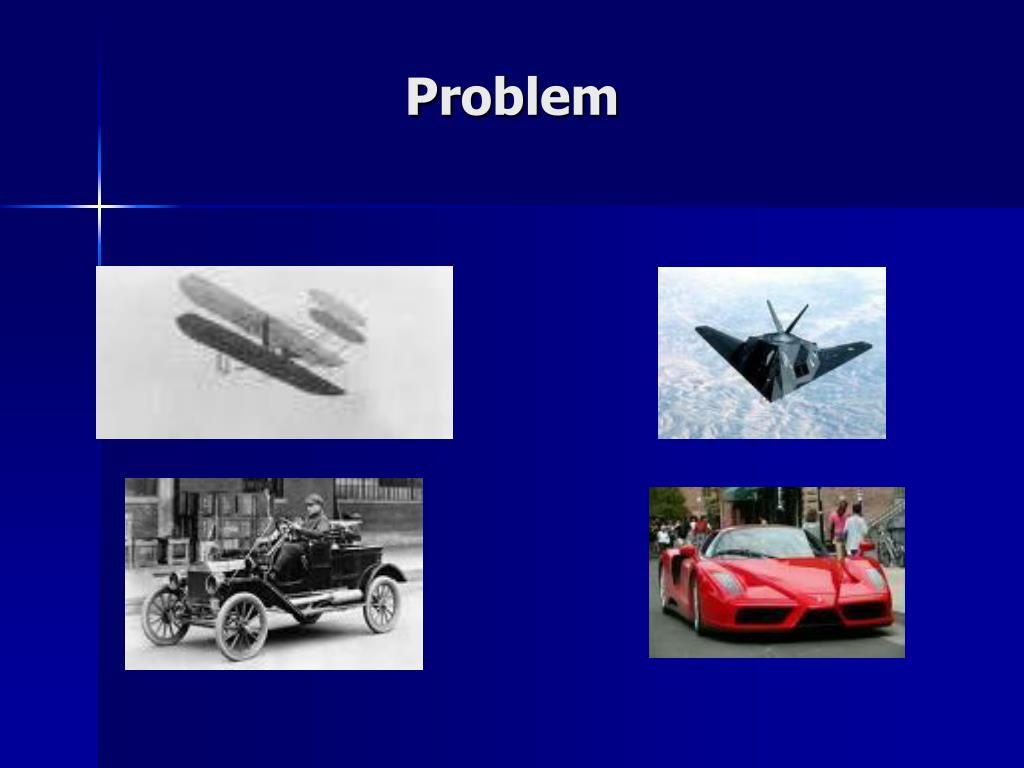 Problem